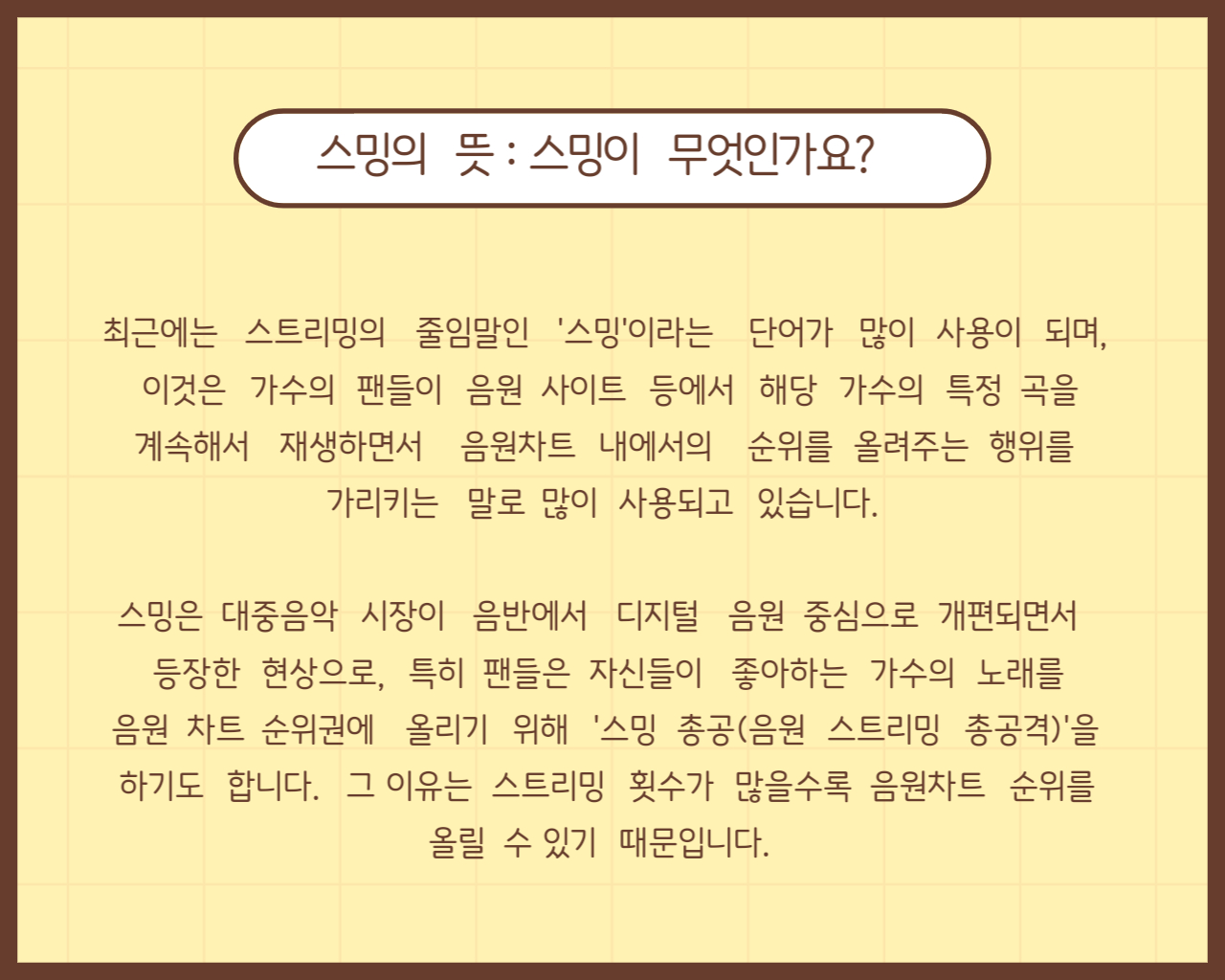 스밍의 뜻 : 스밍이 무엇인가요?

최근에는 스트리밍의 줄임말인 '스밍'이라는 단어가 많이 사용이 되며, 이것은 가수의 팬들이 음원 사이트 등에서 해당 가수의 특정 곡을 계속해서 재생하면서 음원차트 내에서의 순위를 올려주는 행위를 가리키는 말로 많이 사용되고 있습니다.

스밍은 대중음악 시장이 음반에서 디지털 음원 중심으로 개편되면서 등장한 현상으로, 특히 팬들은 자신들이 좋아하는 가수의 노래를 음원 차트 순위권에 올리기 위해 '스밍 총공(음원 스트리밍 총공격)'을 하기도 합니다. 그 이유는 스트리밍 횟수가 많을수록 음원차트 순위를 올릴 수 있기 때문입니다.